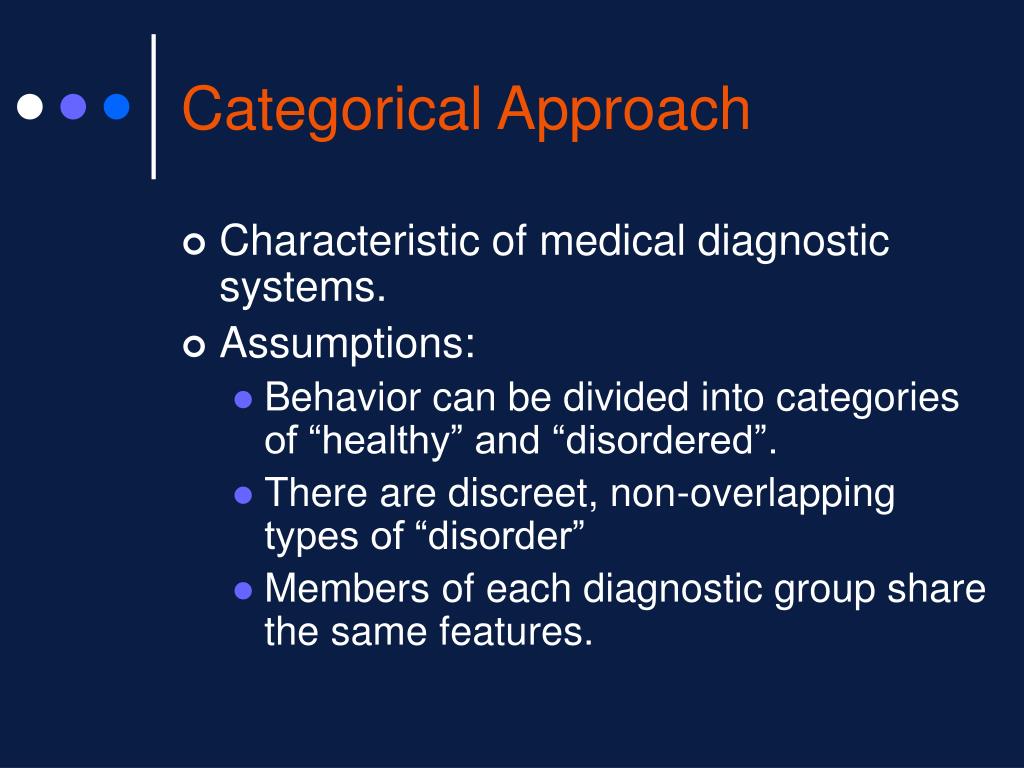 Categorical Approach

Characteristic of medical diagnostic systems.

Assumptions:

Behavior can be divided into categories of “healthy” and “disordered”.

There are discreet, non-overlapping types of “disorder”

Members of each diagnostic group share the same features.